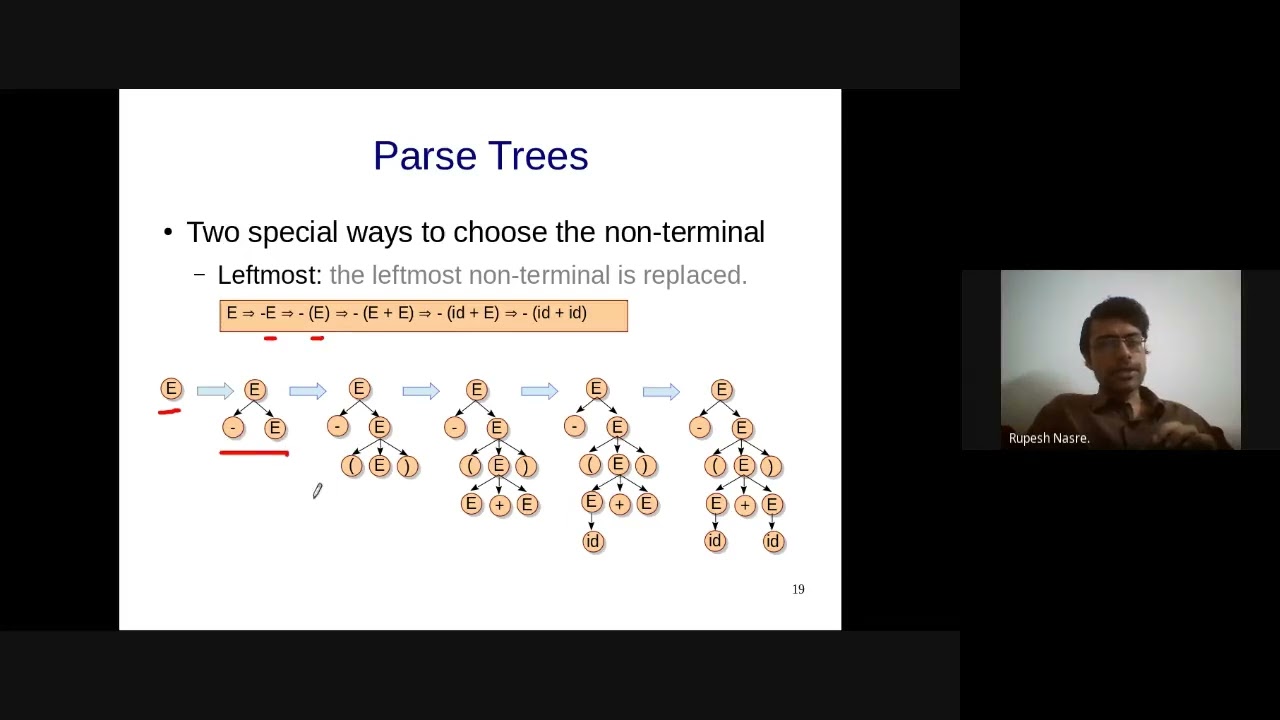 Parse Trees

• Two special ways to choose the non-terminal

– Leftmost: the leftmost non-terminal is replaced.

E ⇒ -E ⇒ - (E) ⇒ - (E + E) ⇒ - (id + E) ⇒ - (id + id)

E

E
- E

E
- E
( E )

E
- E
( E )
E + E

E
- E
( E )
E + E
id

E
- E
( E )
E + E
id id

19

Rupesh Nasre.